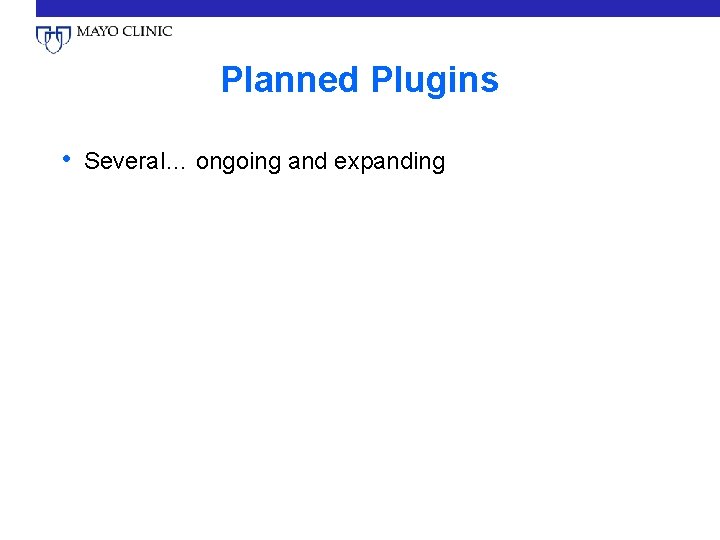 MAYO CLINIC

Planned Plugins

• Several… ongoing and expanding